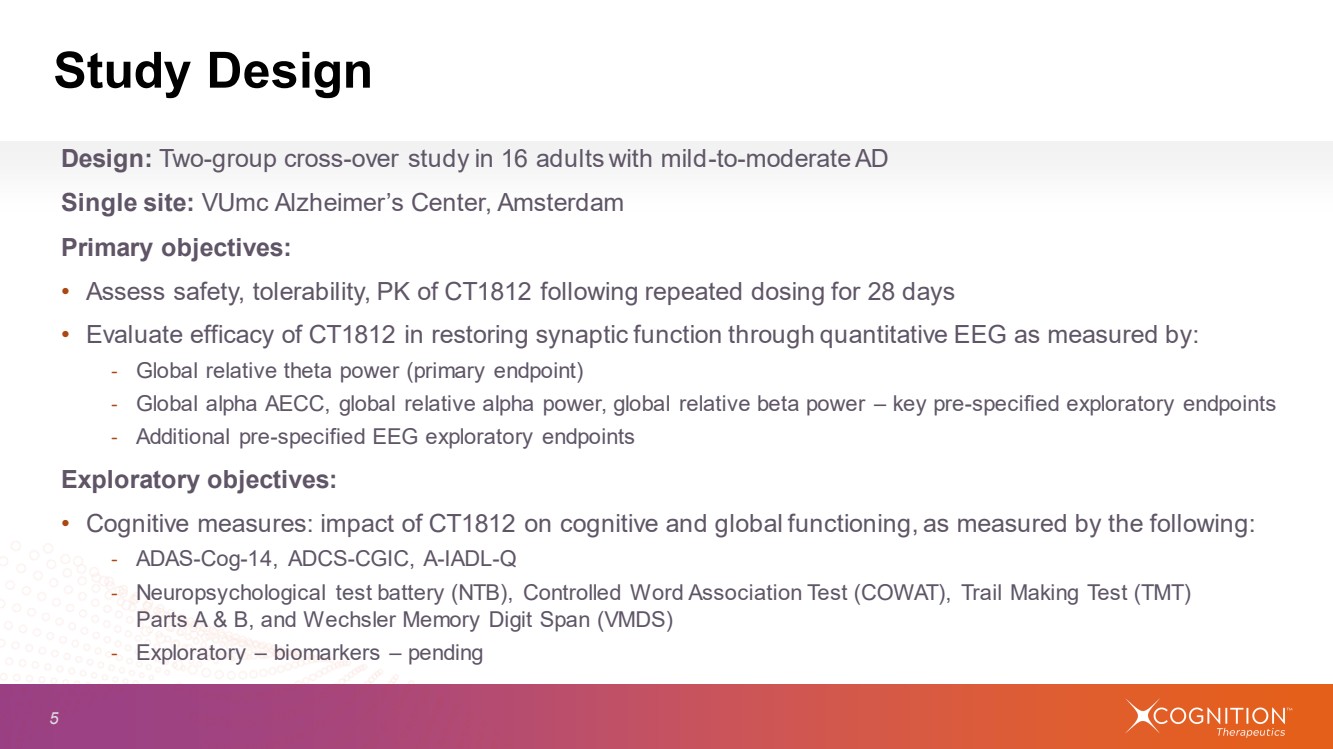 Study Design

Design: Two-group cross-over study in 16 adults with mild-to-moderate AD

Single site: VUmc Alzheimer's Center, Amsterdam

Primary objectives:

• Assess safety, tolerability, PK of CT1812 following repeated dosing for 28 days

• Evaluate efficacy of CT1812 in restoring synaptic function through quantitative EEG as measured by:

- Global relative theta power (primary endpoint)

- Global alpha AECC, global relative alpha power, global relative beta power – key pre-specified exploratory endpoints

- Additional pre-specified EEG exploratory endpoints

Exploratory objectives:

• Cognitive measures: impact of CT1812 on cognitive and global functioning, as measured by the following:

- ADAS-Cog-14, ADCS-CGIC, A-IADL-Q

- Neuropsychological test battery (NTB), Controlled Word Association Test (COWAT), Trail Making Test (TMT) Parts A & B, and Wechsler Memory Digit Span (VMDS)

- Exploratory – biomarkers – pending

5

COGNITION™ Therapeutics